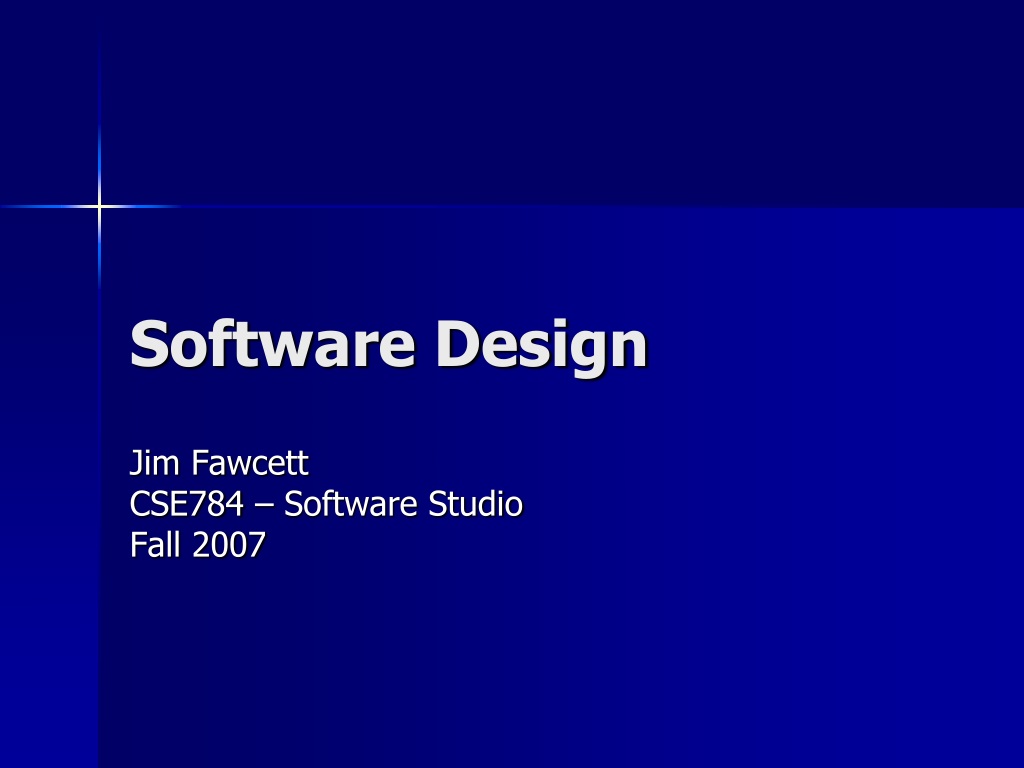 Software Design

Jim Fawcett
CSE784 – Software Studio
Fall 2007